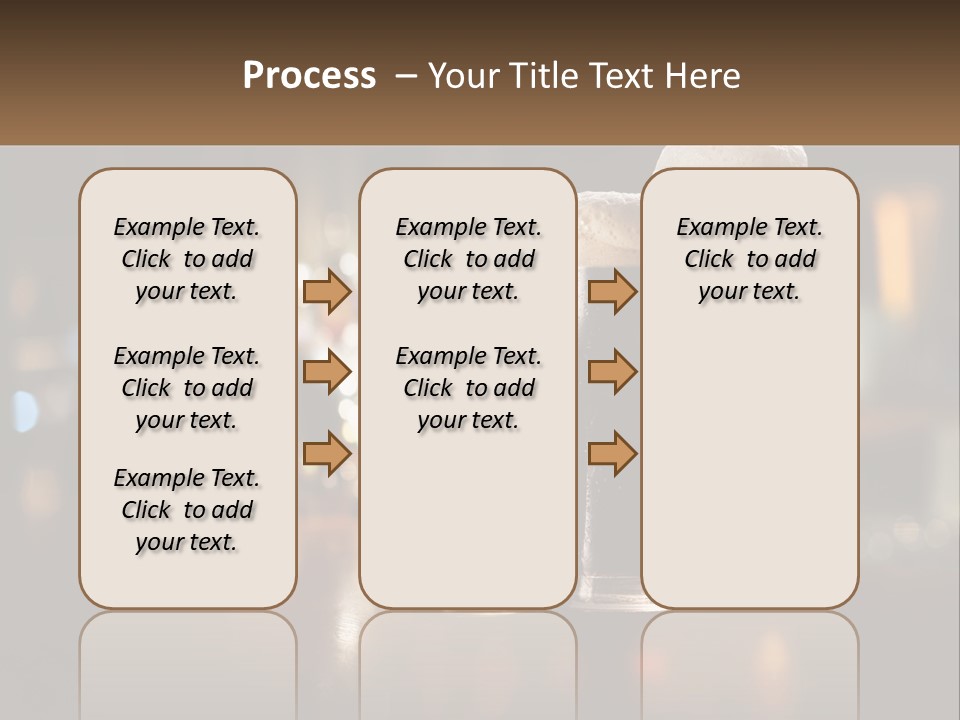 Process – Your Title Text Here

Example Text. Click to add your text.

Example Text. Click to add your text.

Example Text. Click to add your text.

Example Text. Click to add your text.

Example Text. Click to add your text.

Example Text. Click to add your text.